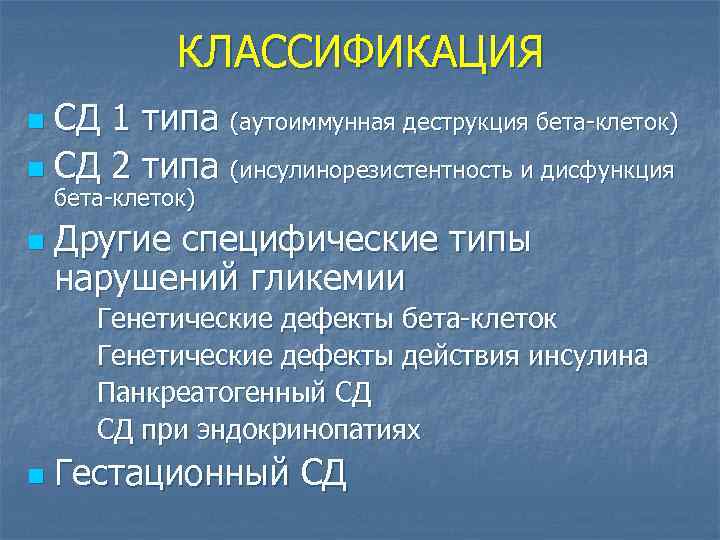 КЛАССИФИКАЦИЯ

СД 1 типа (аутоиммунная деструкция бета-клеток)

СД 2 типа (инсулинорезистентность и дисфункция бета-клеток)

Другие специфические типы нарушений гликемии

Генетические дефекты бета-клеток

Генетические дефекты действия инсулина

Панкреатогенный СД

СД при эндокринопатиях

Гестационный СД